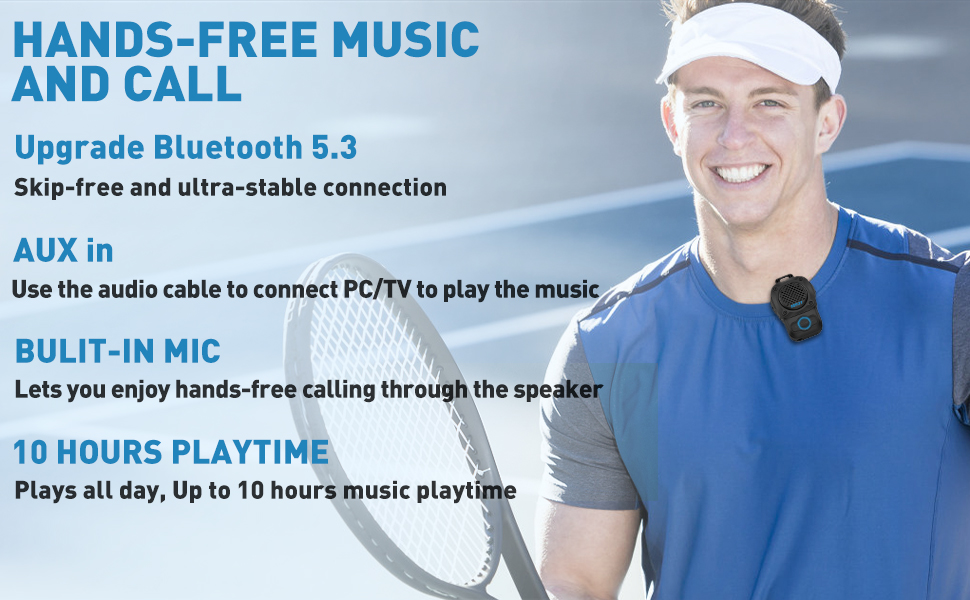 HANDS-FREE MUSIC AND CALL

Upgrade Bluetooth 5.3

Skip-free and ultra-stable connection

AUX in

Use the audio cable to connect PC/TV to play the music

BULIT-IN MIC

Lets you enjoy hands-free calling through the speaker

10 HOURS PLAYTIME

Plays all day, Up to 10 hours music playtime